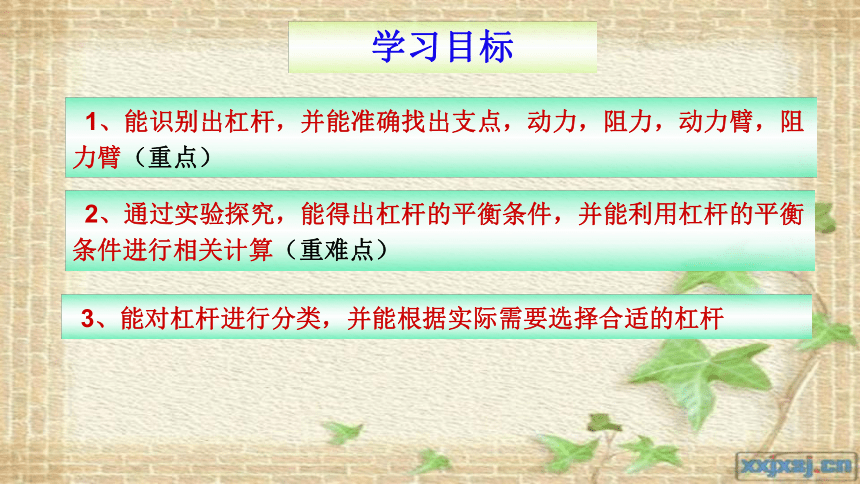 学习目标

1、能识别出杠杆，并能准确找出支点，动力，阻力，动力臂，阻力臂（重点）

2、通过实验探究，能得出杠杆的平衡条件，并能利用杠杆的平衡条件进行相关计算（重难点）

3、能对杠杆进行分类，并能根据实际需要选择合适的杠杆

xxjxsj.cn